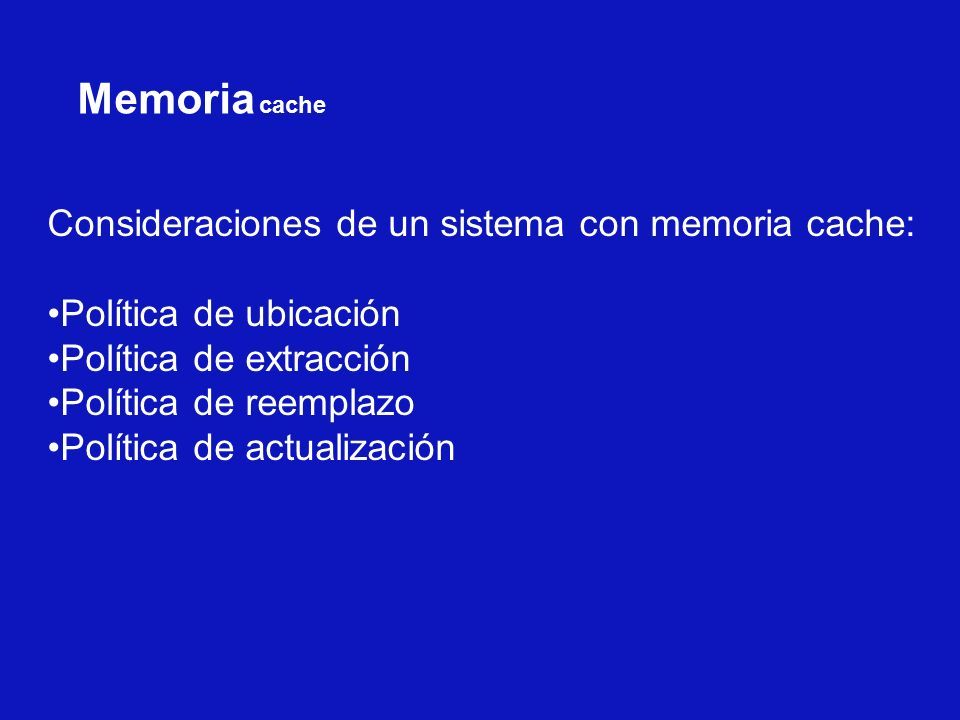 Memoria cache

Consideraciones de un sistema con memoria cache:

•Política de ubicación
•Política de extracción
•Política de reemplazo
•Política de actualización